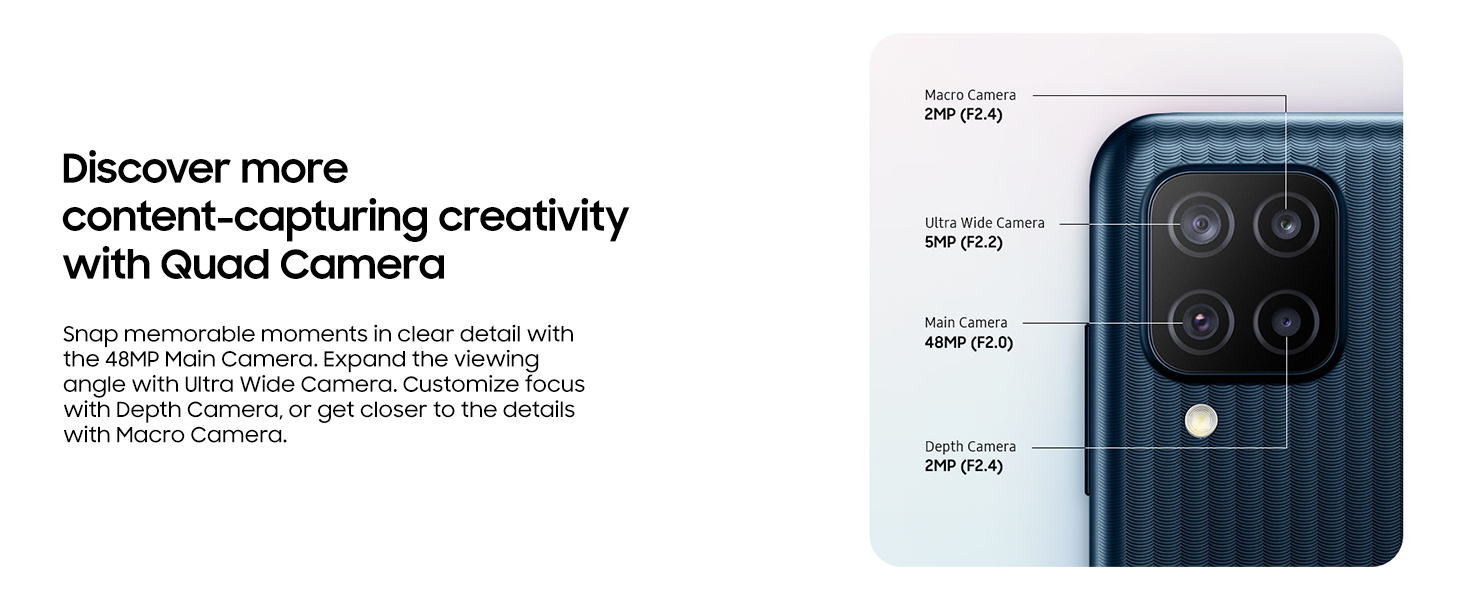 Discover more content-capturing creativity with Quad Camera

Snap memorable moments in clear detail with the 48MP Main Camera. Expand the viewing angle with Ultra Wide Camera. Customize focus with Depth Camera, or get closer to the details with Macro Camera.

Macro Camera
2MP (F2.4)

Ultra Wide Camera
5MP (F2.2)

Main Camera
48MP (F2.0)

Depth Camera
2MP (F2.4)